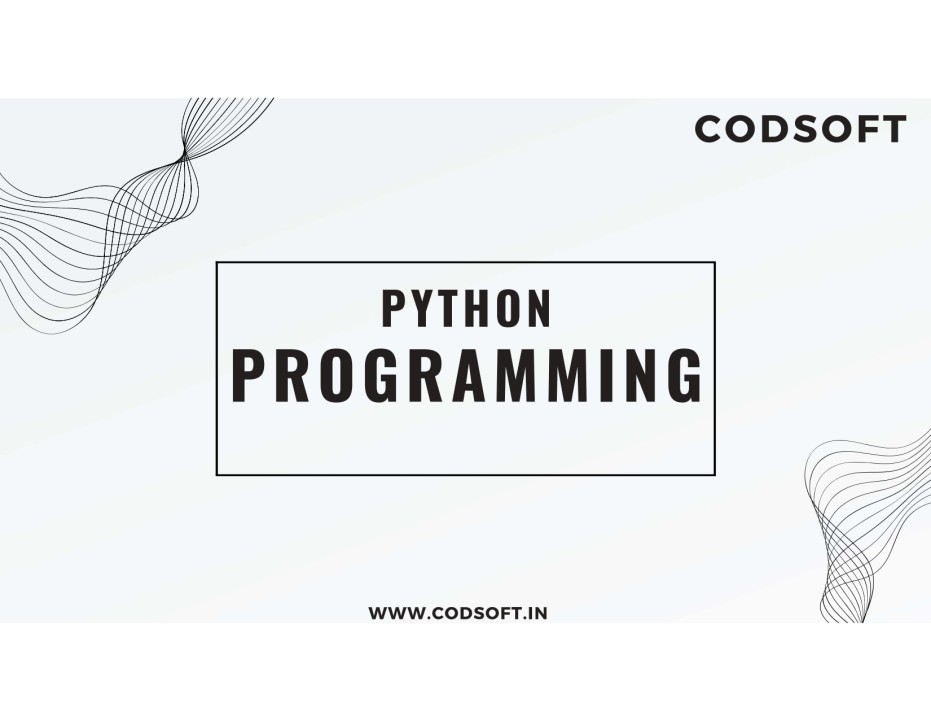 CODSOFT

PYTHON
PROGRAMMING

WWW.CODSOFT.IN